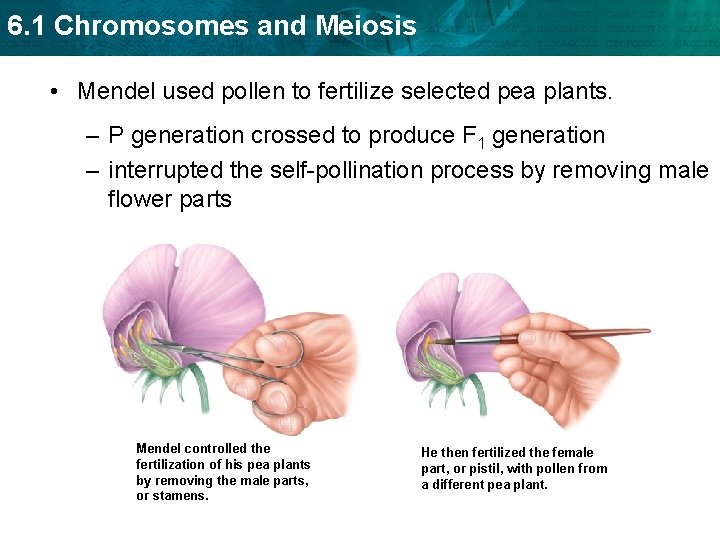 6.1 Chromosomes and Meiosis

• Mendel used pollen to fertilize selected pea plants.

– P generation crossed to produce $F_1$ generation

– interrupted the self-pollination process by removing male flower parts

Mendel controlled the fertilization of his pea plants by removing the male parts, or stamens.

He then fertilized the female part, or pistil, with pollen from a different pea plant.